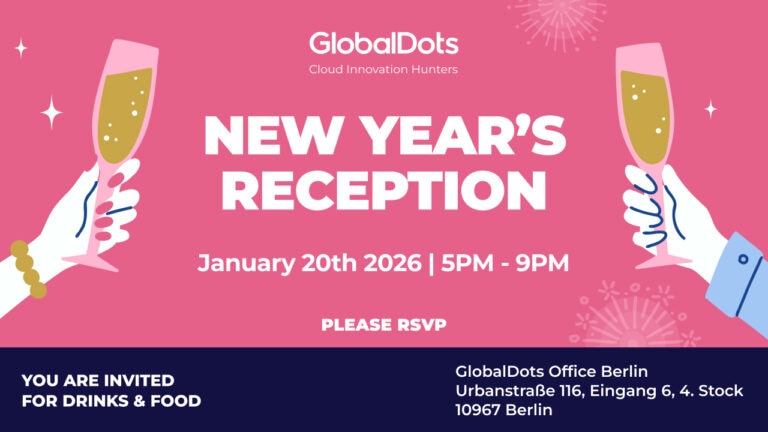 GlobalDots
Cloud Innovation Hunters

NEW YEAR'S RECEPTION

January 20th 2026 | 5PM - 9PM

PLEASE RSVP

YOU ARE INVITED FOR DRINKS & FOOD

GlobalDots Office Berlin
Urbanstraße 116, Eingang 6, 4. Stock
10967 Berlin